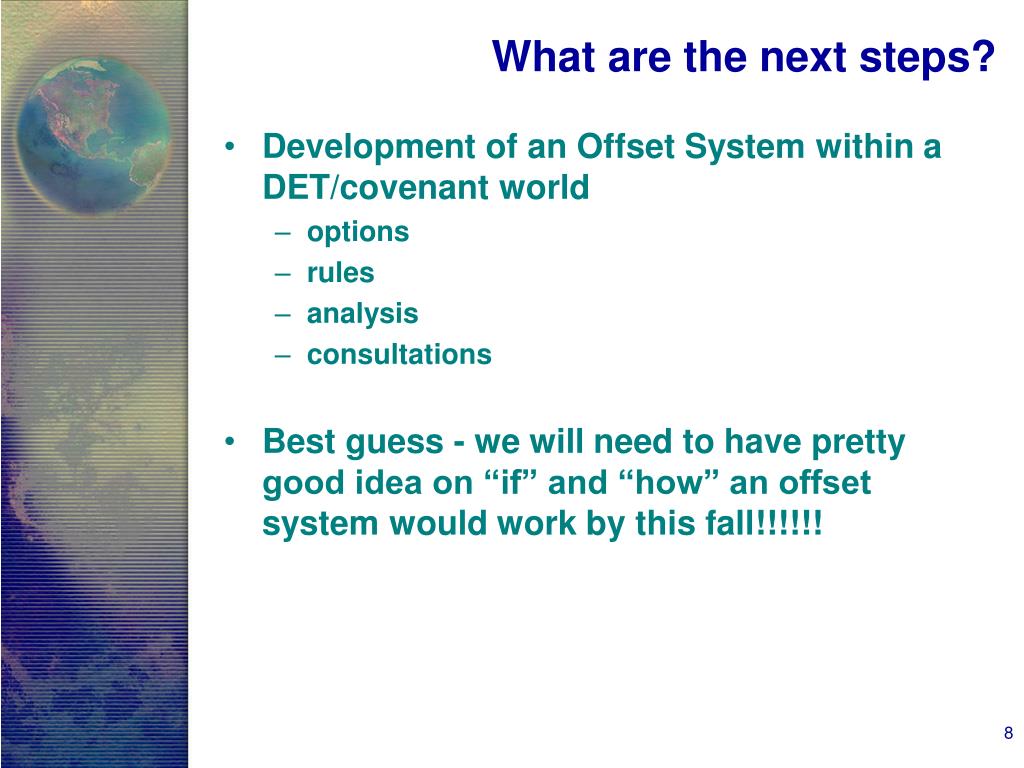 What are the next steps?

• Development of an Offset System within a DET/covenant world
– options
– rules
– analysis
– consultations

• Best guess - we will need to have pretty good idea on “if” and “how” an offset system would work by this fall!!!!!!

8